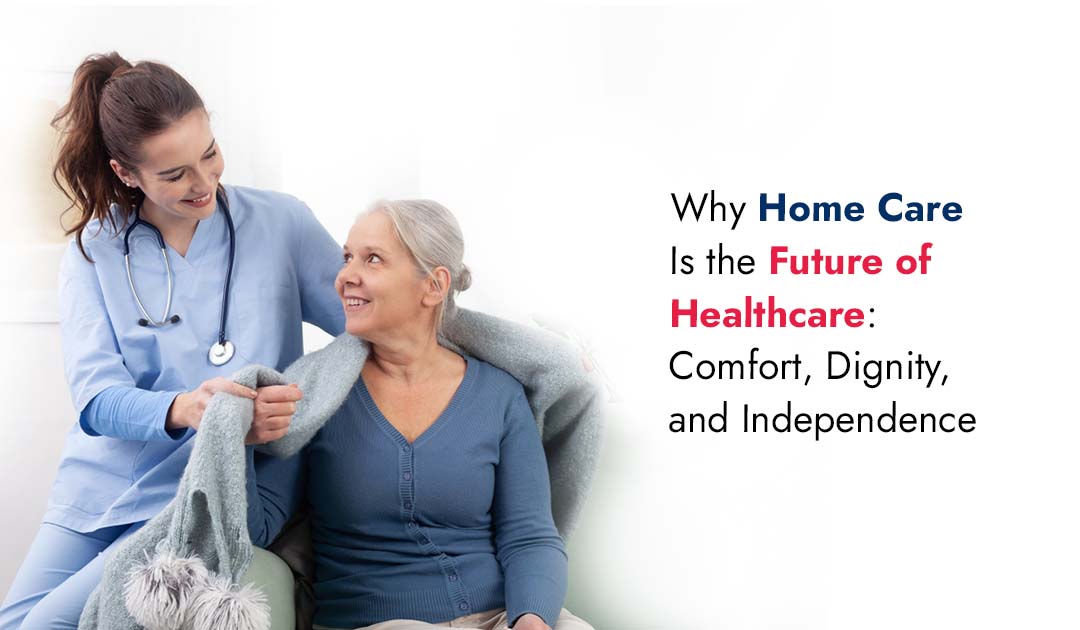 Why Home Care Is the Future of Healthcare: Comfort, Dignity, and Independence